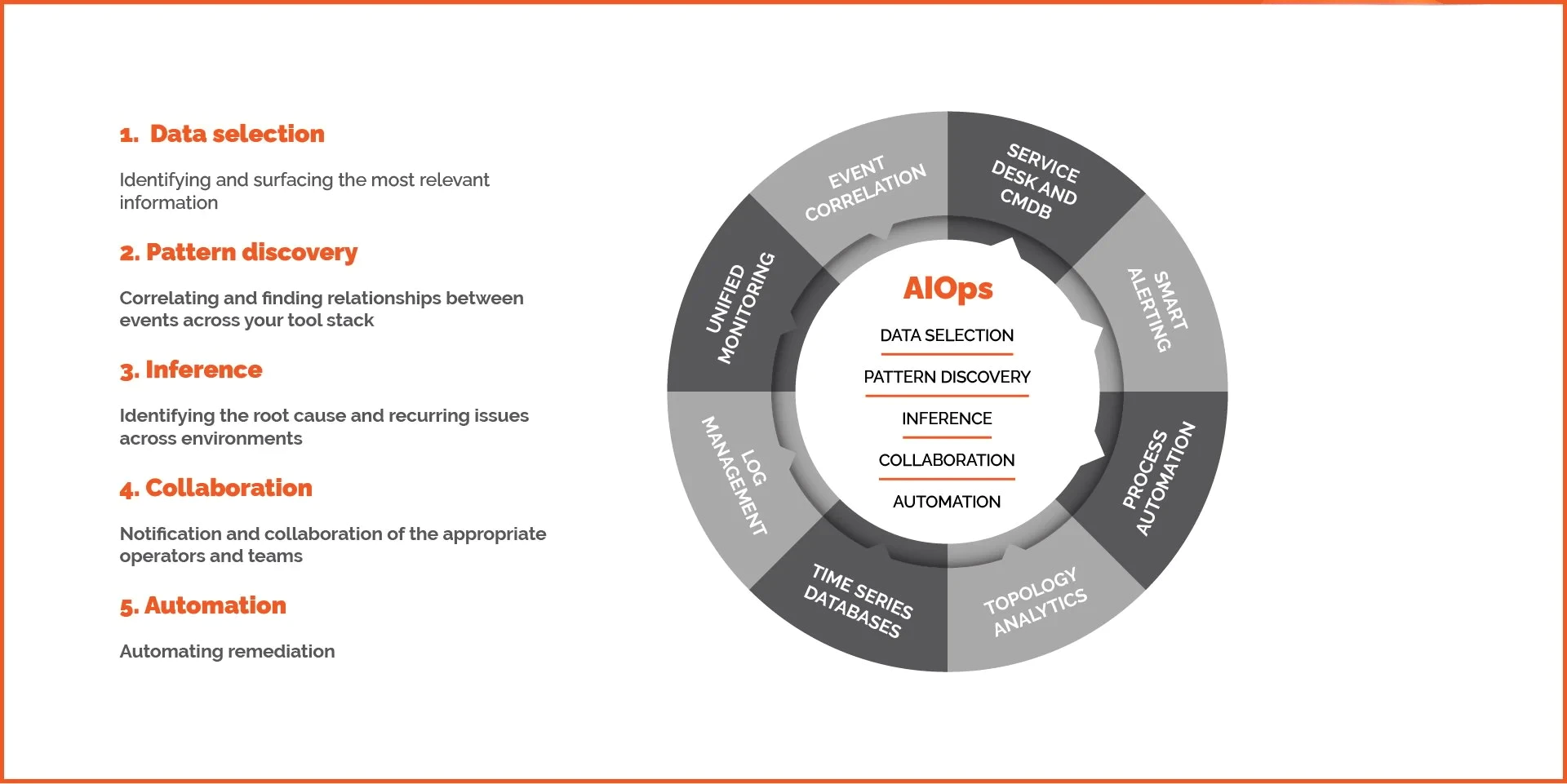 1. Data selection

Identifying and surfacing the most relevant information

2. Pattern discovery

Correlating and finding relationships between events across your tool stack

3. Inference

Identifying the root cause and recurring issues across environments

4. Collaboration

Notification and collaboration of the appropriate operators and teams

5. Automation

Automating remediation

EVENT CORRELATION

SERVICE DESK AND CMDB

SMART ALERTING

PROCESS AUTOMATION

TOPOLOGY ANALYTICS

TIME SERIES DATABASES

LOG MANAGEMENT

UNIFIED MONITORING

AIOps

DATA SELECTION

PATTERN DISCOVERY

INFERENCE

COLLABORATION

AUTOMATION